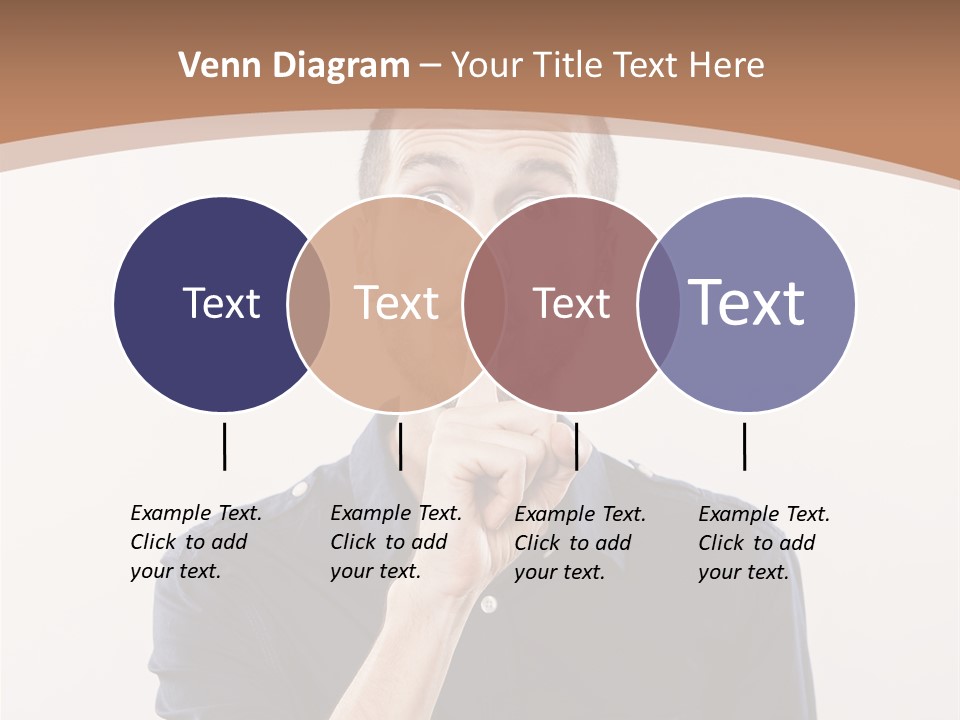 Venn Diagram – Your Title Text Here

Text

Text

Text

Text

Example Text. Click to add your text.

Example Text. Click to add your text.

Example Text. Click to add your text.

Example Text. Click to add your text.